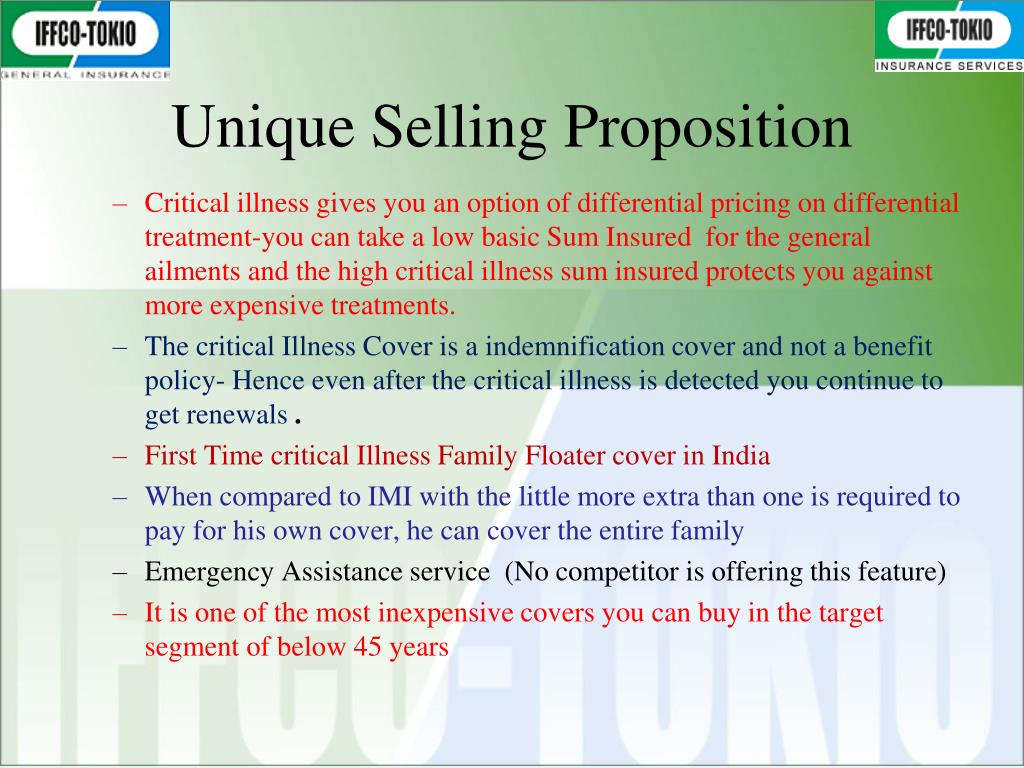 IFFCO-TOKIO
GENERAL INSURANCE

IFFCO-TOKIO
INSURANCE SERVICES

Unique Selling Proposition

– Critical illness gives you an option of differential pricing on differential treatment-you can take a low basic Sum Insured for the general ailments and the high critical illness sum insured protects you against more expensive treatments.

– The critical Illness Cover is a indemnification cover and not a benefit policy- Hence even after the critical illness is detected you continue to get renewals .

– First Time critical Illness Family Floater cover in India

– When compared to IMI with the little more extra than one is required to pay for his own cover, he can cover the entire family

– Emergency Assistance service (No competitor is offering this feature)

– It is one of the most inexpensive covers you can buy in the target segment of below 45 years

IFFCO-TOKIO